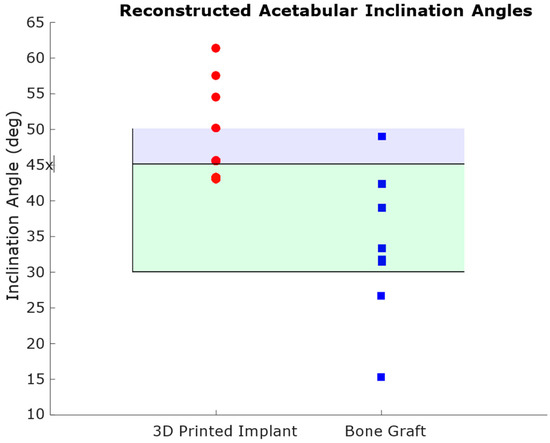 Reconstructed Acetabular Inclination Angles

Inclination Angle (deg)

65
60
55
50
45x
40
35
30
25
20
15
10

3D Printed Implant
Bone Graft